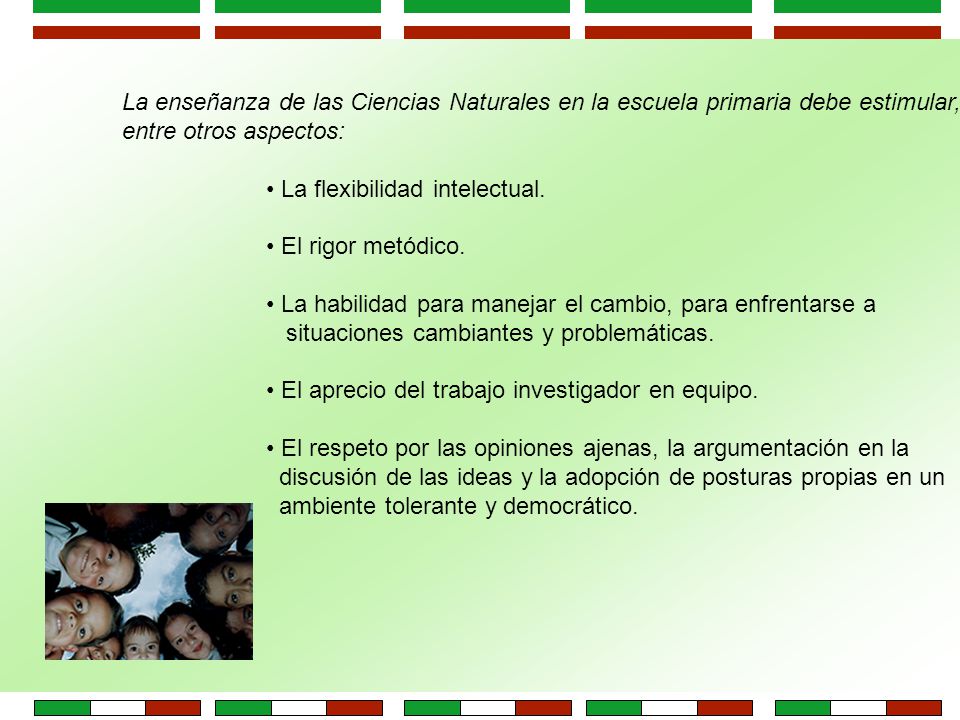 La enseñanza de las Ciencias Naturales en la escuela primaria debe estimular, entre otros aspectos:

• La flexibilidad intelectual.

• El rigor metódico.

• La habilidad para manejar el cambio, para enfrentarse a situaciones cambiantes y problemáticas.

• El aprecio del trabajo investigador en equipo.

• El respeto por las opiniones ajenas, la argumentación en la discusión de las ideas y la adopción de posturas propias en un ambiente tolerante y democrático.